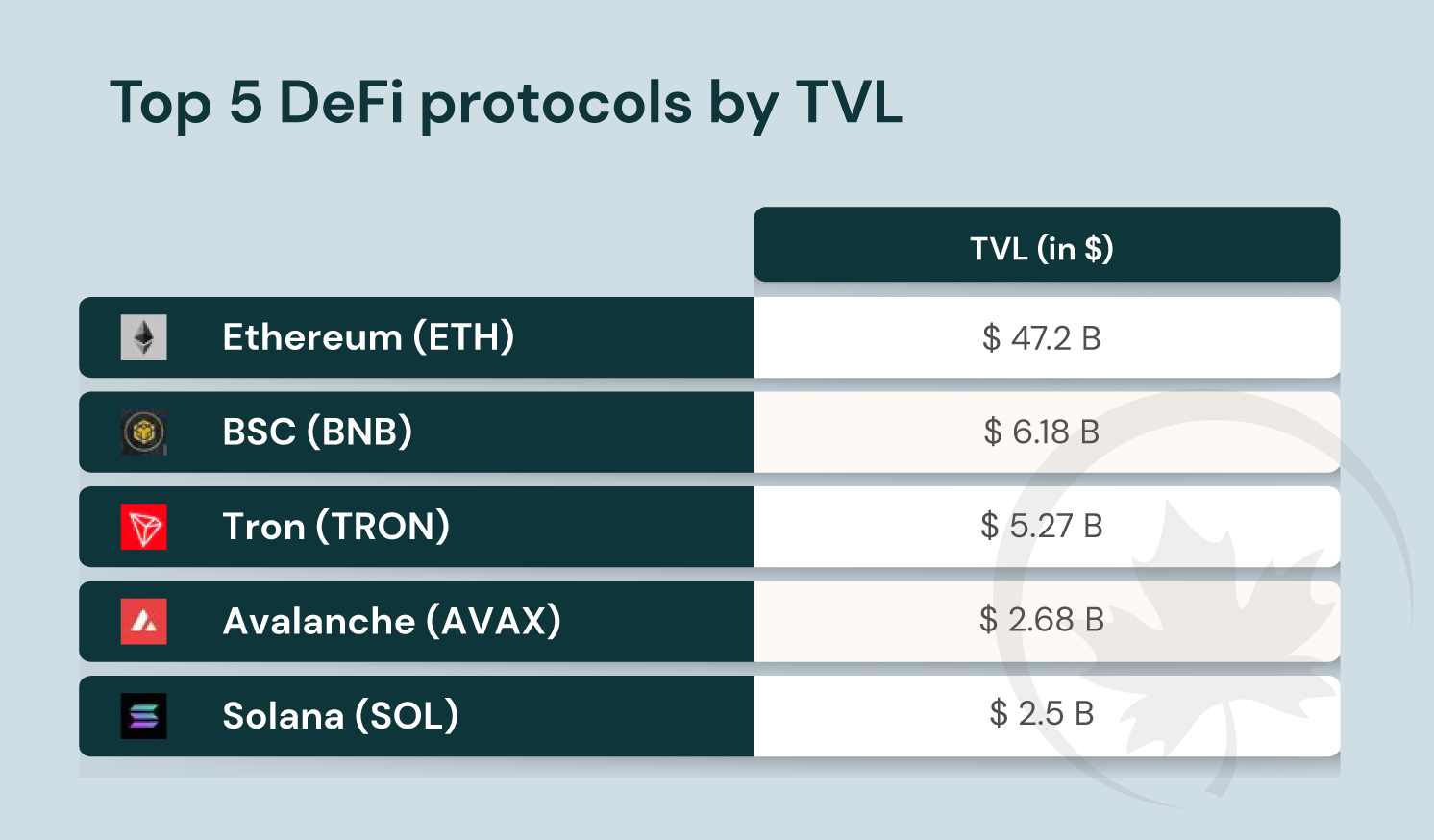 Top 5 DeFi protocols by TVL

| | TVL (in \$) |
|---|---|
| Ethereum (ETH) | \$ 47.2 B |
| BSC (BNB) | \$ 6.18 B |
| Tron (TRON) | \$ 5.27 B |
| Avalanche (AVAX) | \$ 2.68 B |
| Solana (SOL) | \$ 2.5 B |